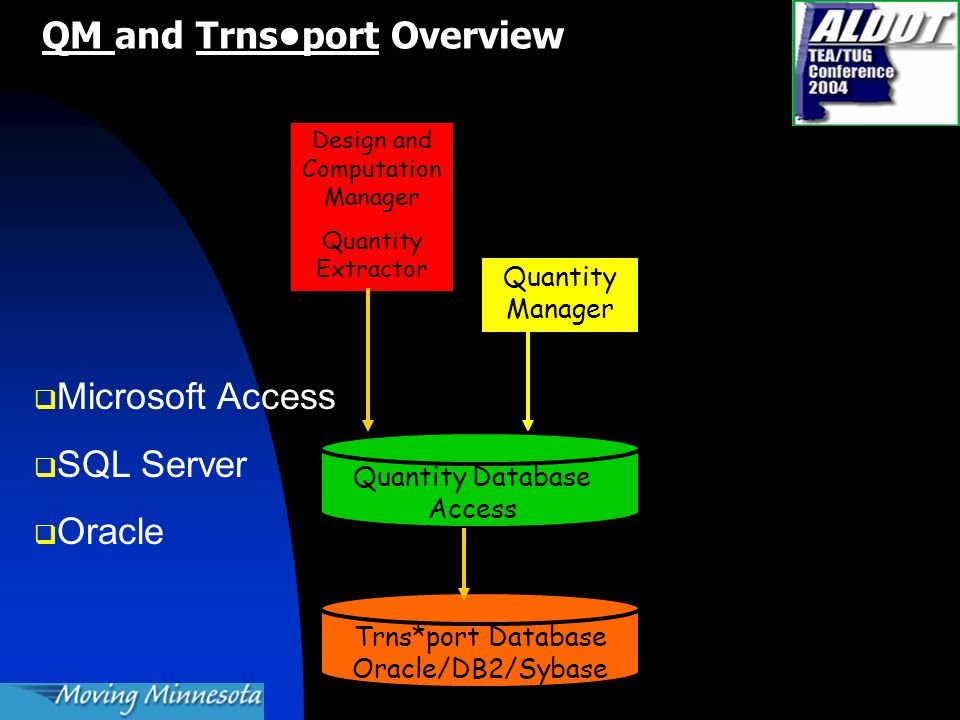 QM and Trns•port Overview

ALDOT
TEA/TUG
Conference
2004

Design and Computation Manager

Quantity Extractor

Quantity Manager

❑Microsoft Access

❑SQL Server

❑Oracle

Quantity Database Access

Trns*port Database Oracle/DB2/Sybase

Moving Minnesota